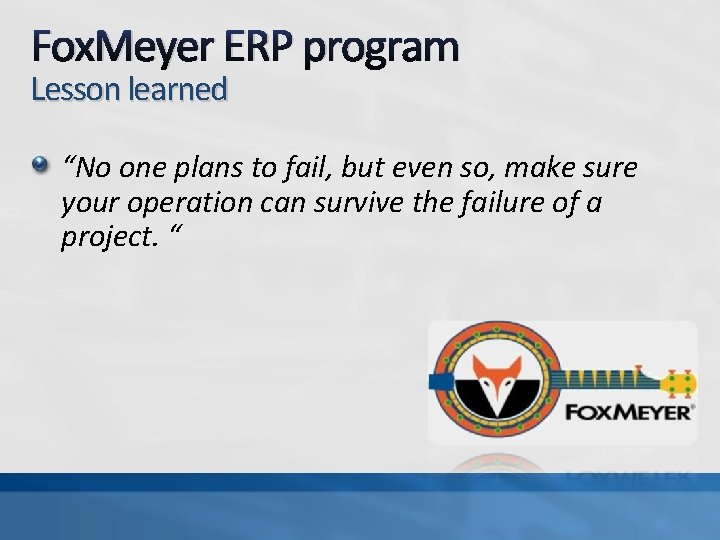 FoxMeyer ERP program
Lesson learned

“No one plans to fail, but even so, make sure your operation can survive the failure of a project. “

FOXMEYER®